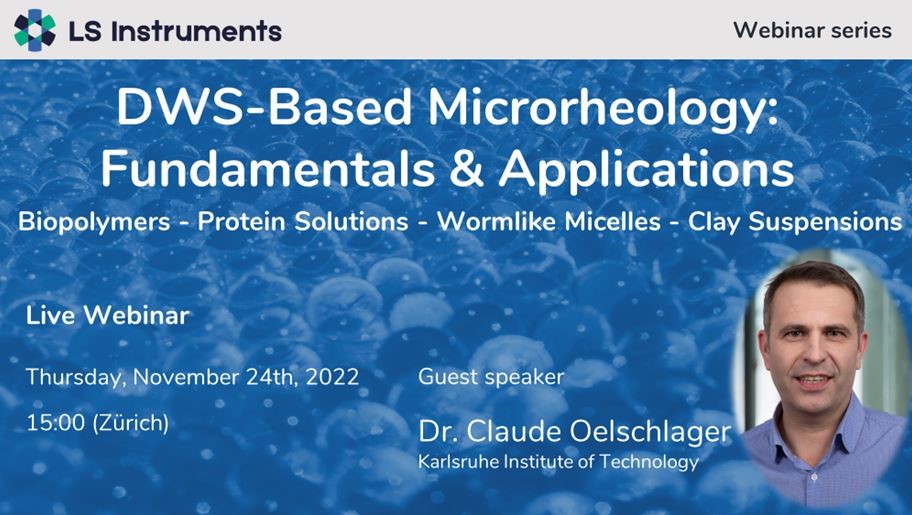 LS Instruments

Webinar series

DWS-Based Microrheology: Fundamentals & Applications

Biopolymers - Protein Solutions - Wormlike Micelles - Clay Suspensions

Live Webinar

Thursday, November 24th, 2022

15:00 (Zürich)

Guest speaker

Dr. Claude Oelschlager

Karlsruhe Institute of Technology